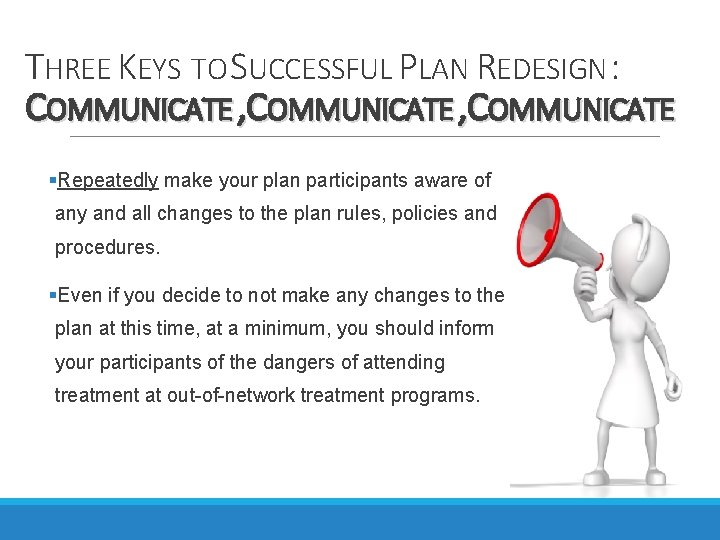 THREE KEYS TO SUCCESSFUL PLAN REDESIGN: COMMUNICATE, COMMUNICATE, COMMUNICATE

▪Repeatedly make your plan participants aware of any and all changes to the plan rules, policies and procedures.

▪Even if you decide to not make any changes to the plan at this time, at a minimum, you should inform your participants of the dangers of attending treatment at out-of-network treatment programs.